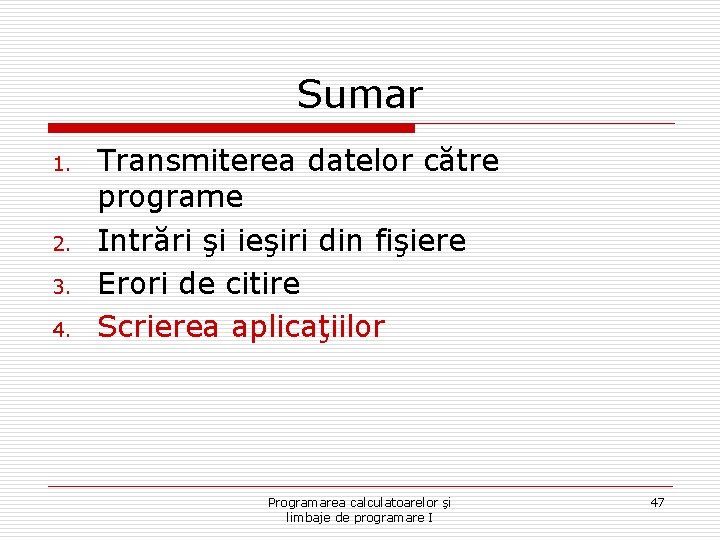 Sumar

1. Transmiterea datelor către programe
2. Intrări şi ieşiri din fişiere
3. Erori de citire
4. Scrierea aplicaţiilor

Programarea calculatoarelor şi limbaje de programare I

47